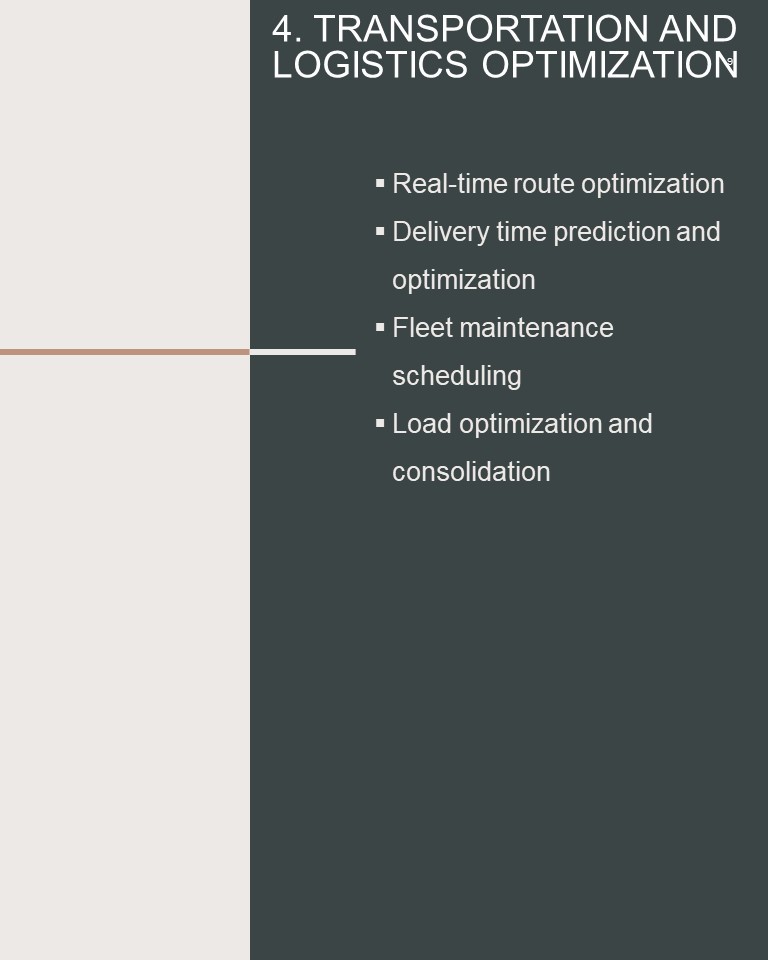 4. TRANSPORTATION AND LOGISTICS OPTIMIZATION

▪ Real-time route optimization
▪ Delivery time prediction and optimization
▪ Fleet maintenance scheduling
▪ Load optimization and consolidation